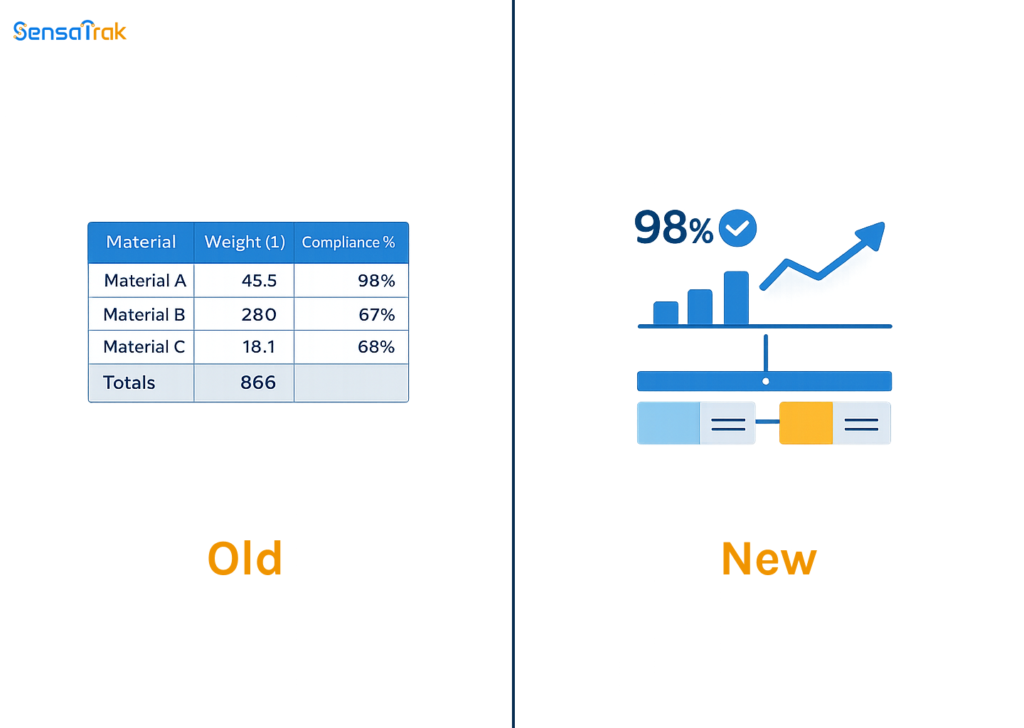 SensaTrak

| Material | Weight (1) | Compliance % |
|---|---|---|
| Material A | 45.5 | 98% |
| Material B | 280 | 67% |
| Material C | 18.1 | 68% |
| Totals | 866 | |

Old

98%

New